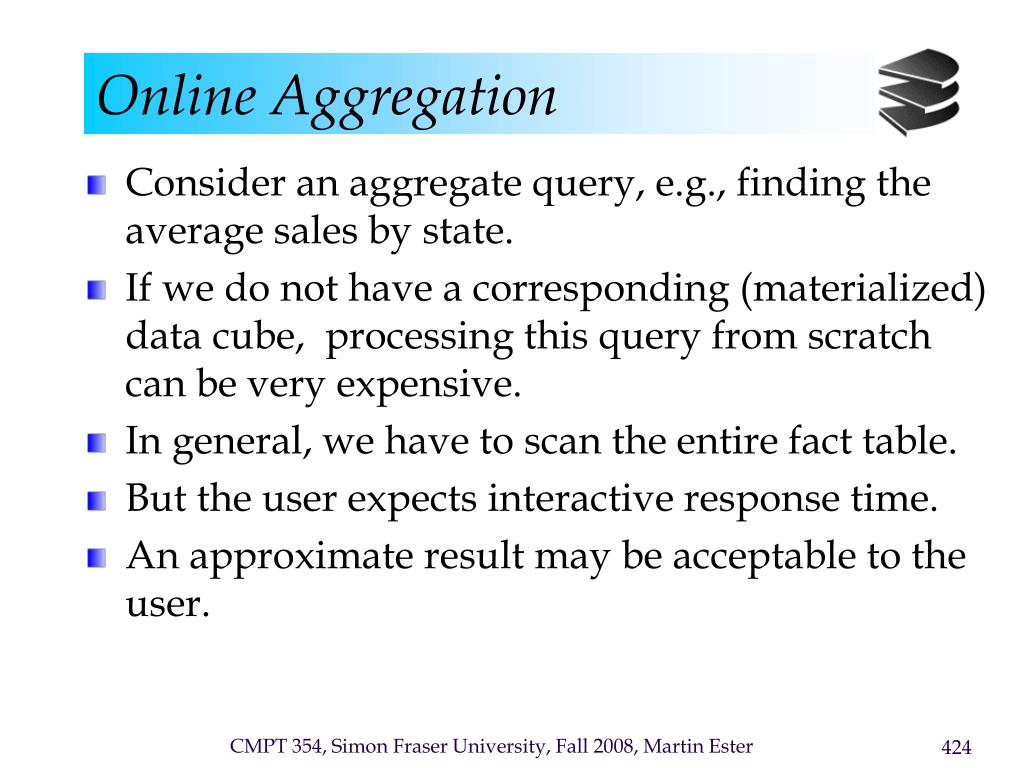 Online Aggregation

Consider an aggregate query, e.g., finding the average sales by state.

If we do not have a corresponding (materialized) data cube, processing this query from scratch can be very expensive.

In general, we have to scan the entire fact table.

But the user expects interactive response time.

An approximate result may be acceptable to the user.

CMPT 354, Simon Fraser University, Fall 2008, Martin Ester

424